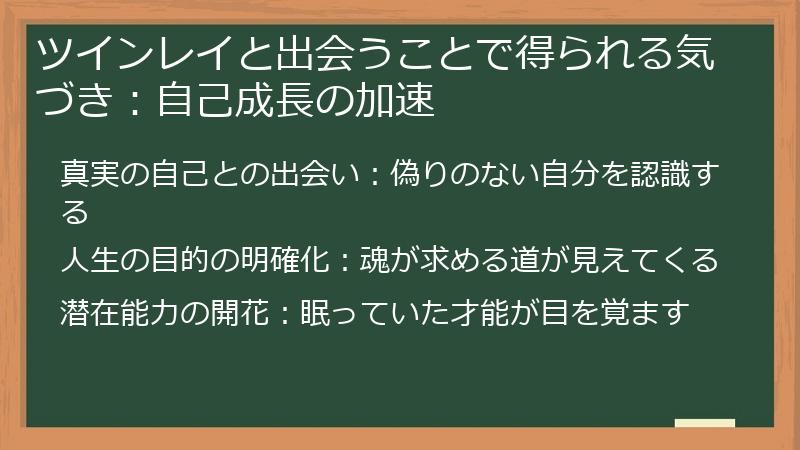 ツインレイと出会うことで得られる気づき：自己成長の加速

真実の自己との出会い：偽りのない自分を認識する

人生の目的の明確化：魂が求める道が見えてくる

潜在能力の開花：眠っていた才能が目を覚ます